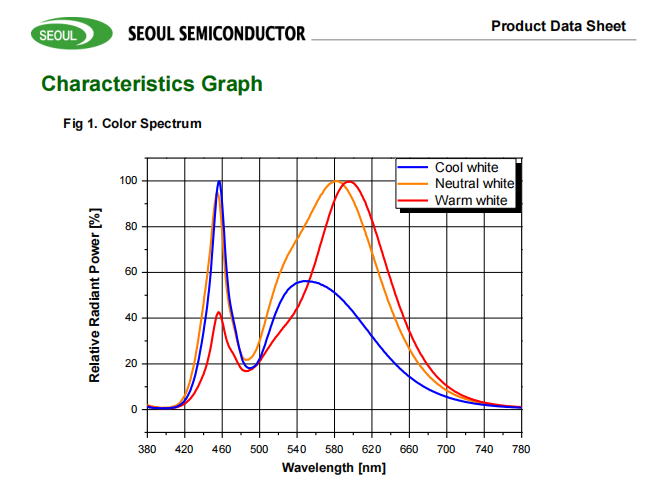 SEOUL SEOUL SEMICONDUCTOR

Product Data Sheet

Characteristics Graph

Fig 1. Color Spectrum

Cool white
Neutral white
Warm white

Relative Radiant Power [%]

100
80
60
40
20
0

380 420 460 500 540 580 620 660 700 740 780

Wavelength [nm]